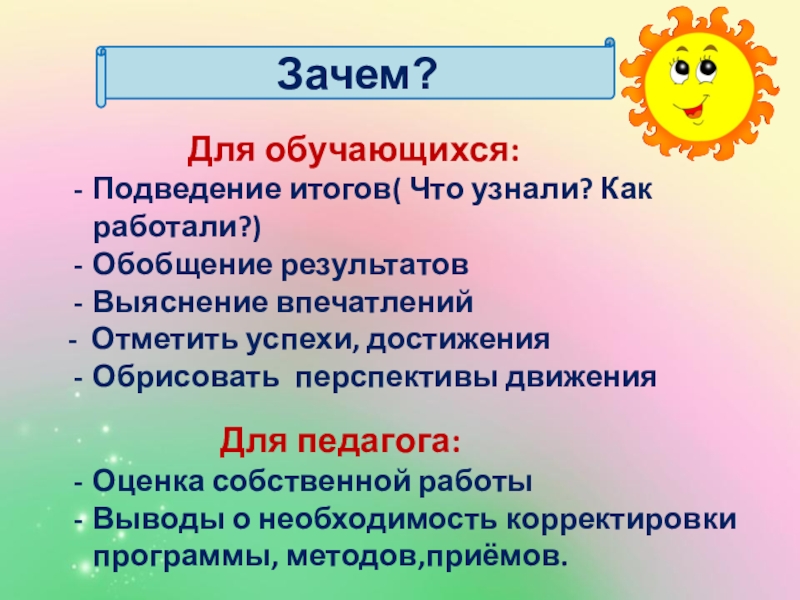 Зачем?

Для обучающихся:
- Подведение итогов( Что узнали? Как работали?)
- Обобщение результатов
- Выяснение впечатлений
- Отметить успехи, достижения
- Обрисовать перспективы движения

Для педагога:
- Оценка собственной работы
- Выводы о необходимость корректировки программы, методов,приёмов.